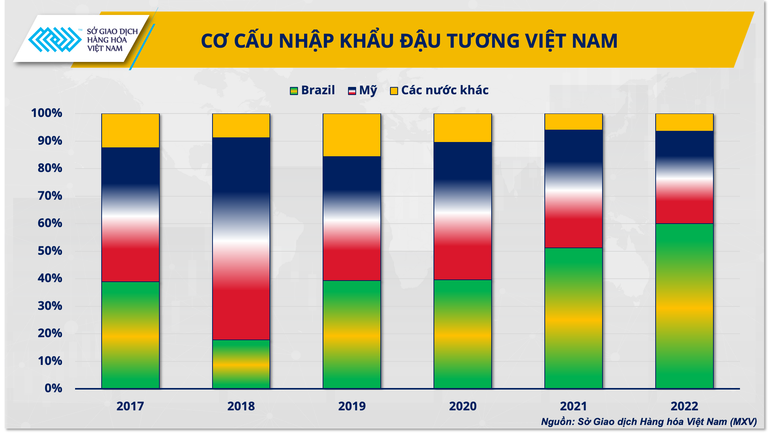 SỞ GIAO DỊCH HÀNG HÓA VIỆT NAM

CƠ CẤU NHẬP KHẨU ĐẬU TƯƠNG VIỆT NAM

Brazil Mỹ Các nước khác

100%
90%
80%
70%
60%
50%
40%
30%
20%
10%
0%

2017 2018 2019 2020 2021 2022

Nguồn: Sở Giao dịch Hàng hóa Việt Nam (MXV)